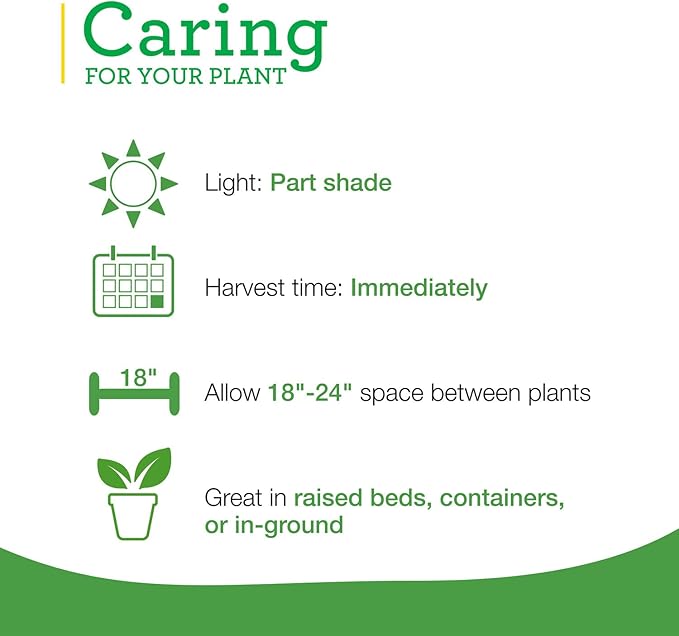 Caring
FOR YOUR PLANT

Light: Part shade

Harvest time: Immediately

18"

Allow 18"-24" space between plants

Great in raised beds, containers, or in-ground